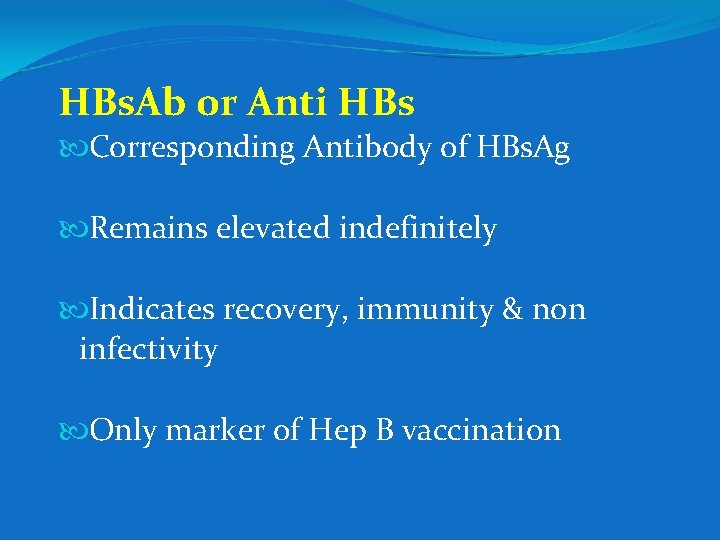 HBsAb or Anti HBs

Corresponding Antibody of HBsAg

Remains elevated indefinitely

Indicates recovery, immunity & non infectivity

Only marker of Hep B vaccination